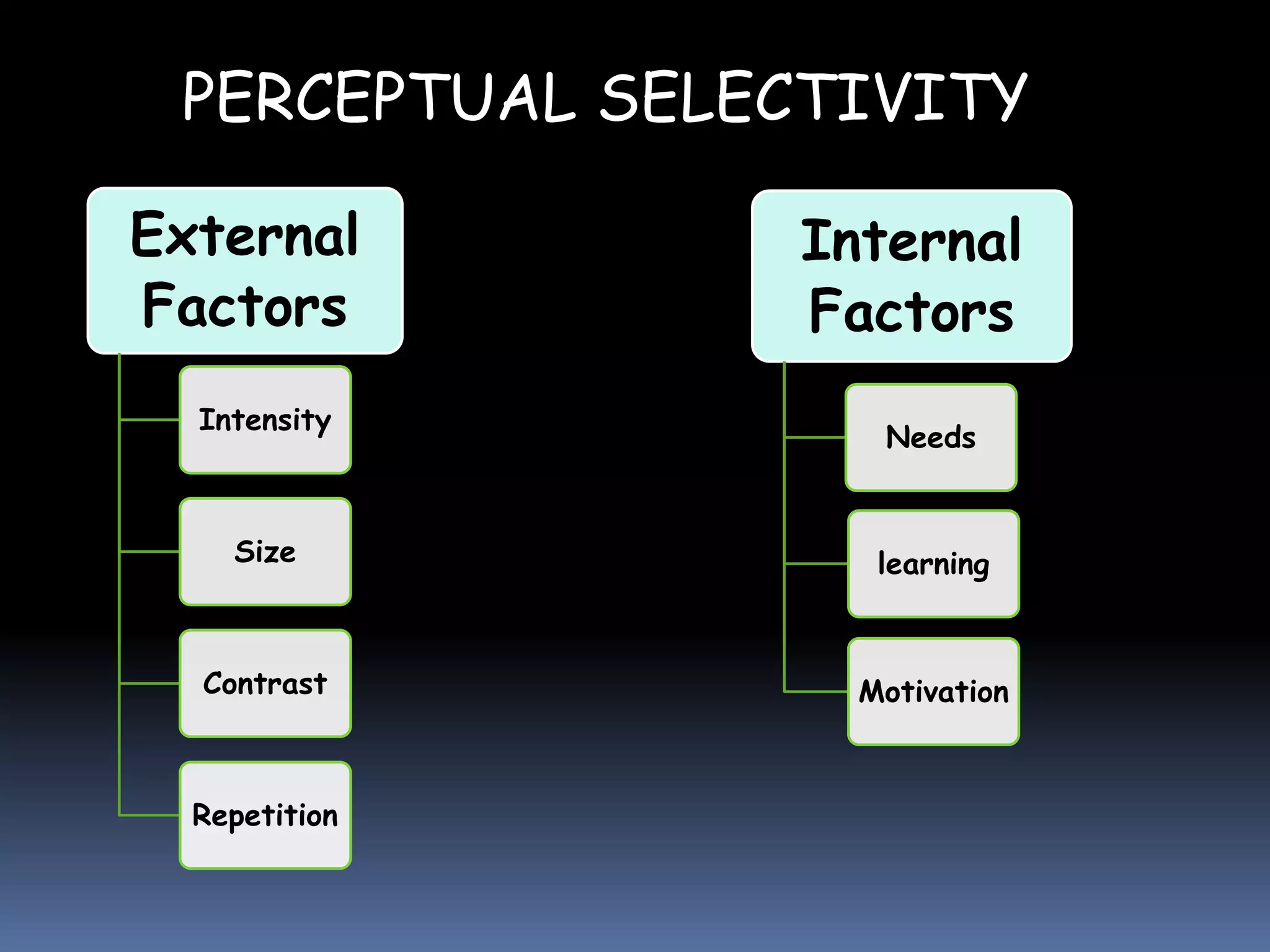 PERCEPTUAL SELECTIVITY

External Factors

Intensity

Size

Contrast

Repetition

Internal Factors

Needs

learning

Motivation